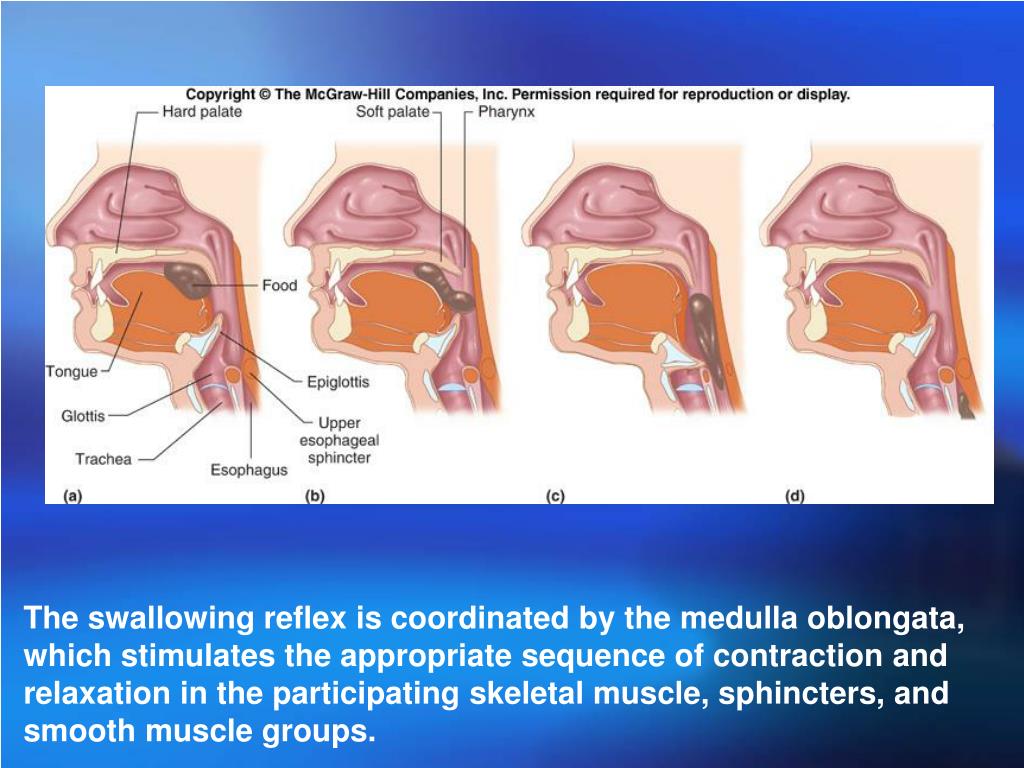 Copyright © The McGraw-Hill Companies, Inc. Permission required for reproduction or display.

Hard palate
Soft palate
Pharynx
Food
Tongue
Epiglottis
Glottis
Upper esophageal sphincter
Trachea
Esophagus
(a)
(b)
(c)
(d)

The swallowing reflex is coordinated by the medulla oblongata, which stimulates the appropriate sequence of contraction and relaxation in the participating skeletal muscle, sphincters, and smooth muscle groups.